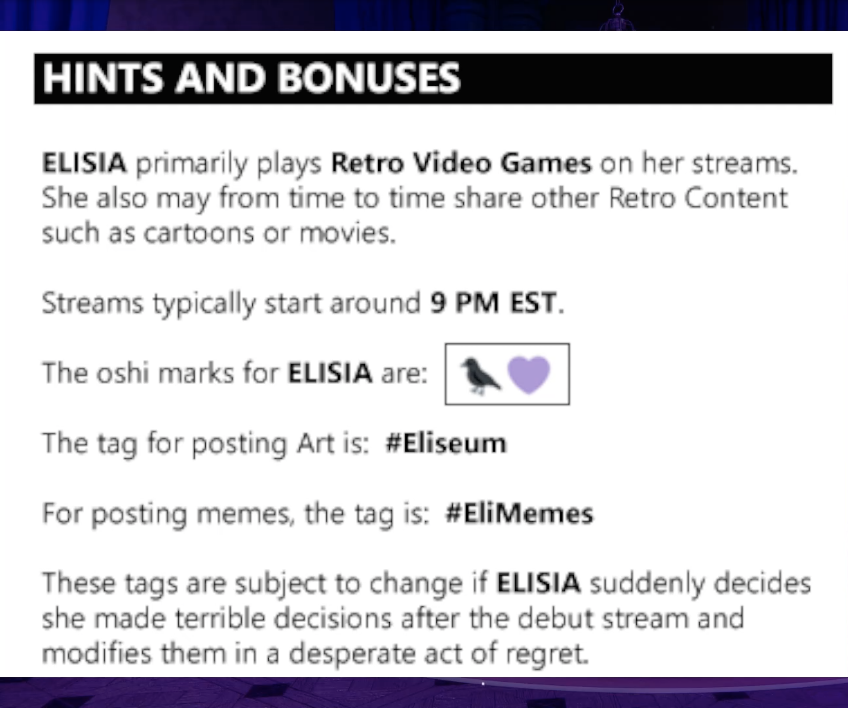 HINTS AND BONUSES

ELISIA primarily plays Retro Video Games on her streams. She also may from time to time share other Retro Content such as cartoons or movies.

Streams typically start around 9 PM EST.

The oshi marks for ELISIA are: 🐦‍⬛💜

The tag for posting Art is: #Eliseum

For posting memes, the tag is: #EliMemes

These tags are subject to change if ELISIA suddenly decides she made terrible decisions after the debut stream and modifies them in a desperate act of regret.